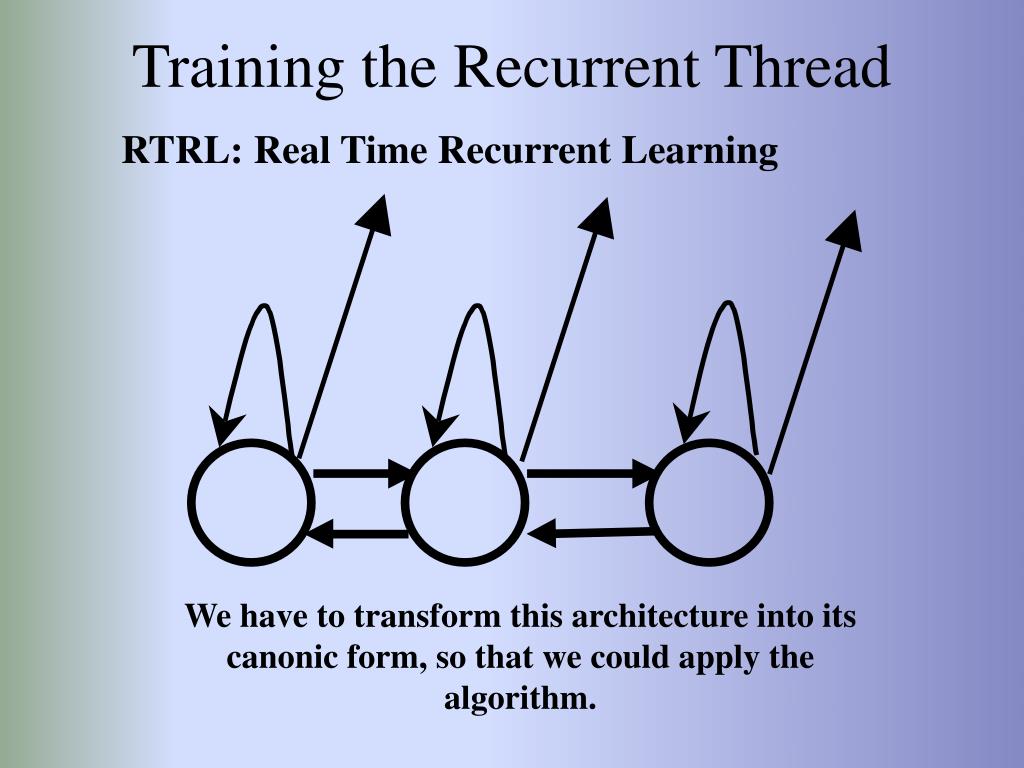 Training the Recurrent Thread

RTRL: Real Time Recurrent Learning

We have to transform this architecture into its canonic form, so that we could apply the algorithm.